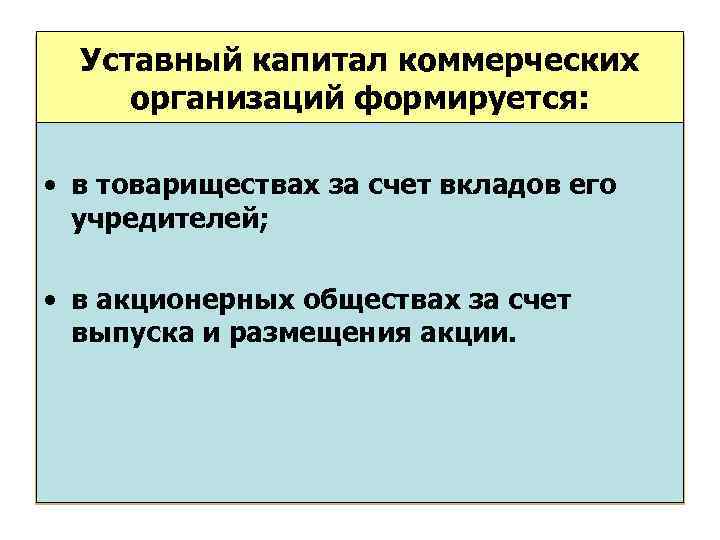 Уставный капитал коммерческих организаций формируется:

• в товариществах за счет вкладов его учредителей;

• в акционерных обществах за счет выпуска и размещения акции.